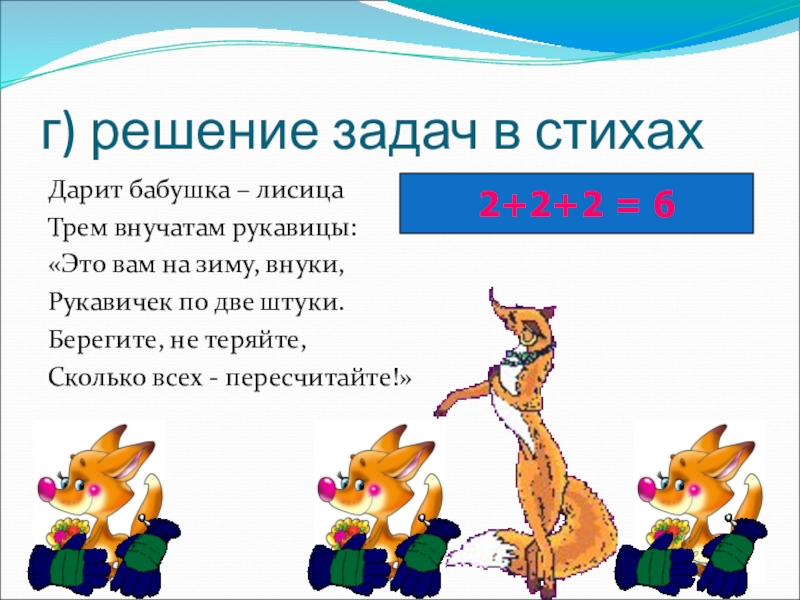 г) решение задач в стихах

Дарит бабушка – лисица
Трем внучатам рукавицы:
«Это вам на зиму, внуки,
Рукавичек по две штуки.
Берегите, не теряйте,
Сколько всех - пересчитайте!»

$2+2+2 = 6$